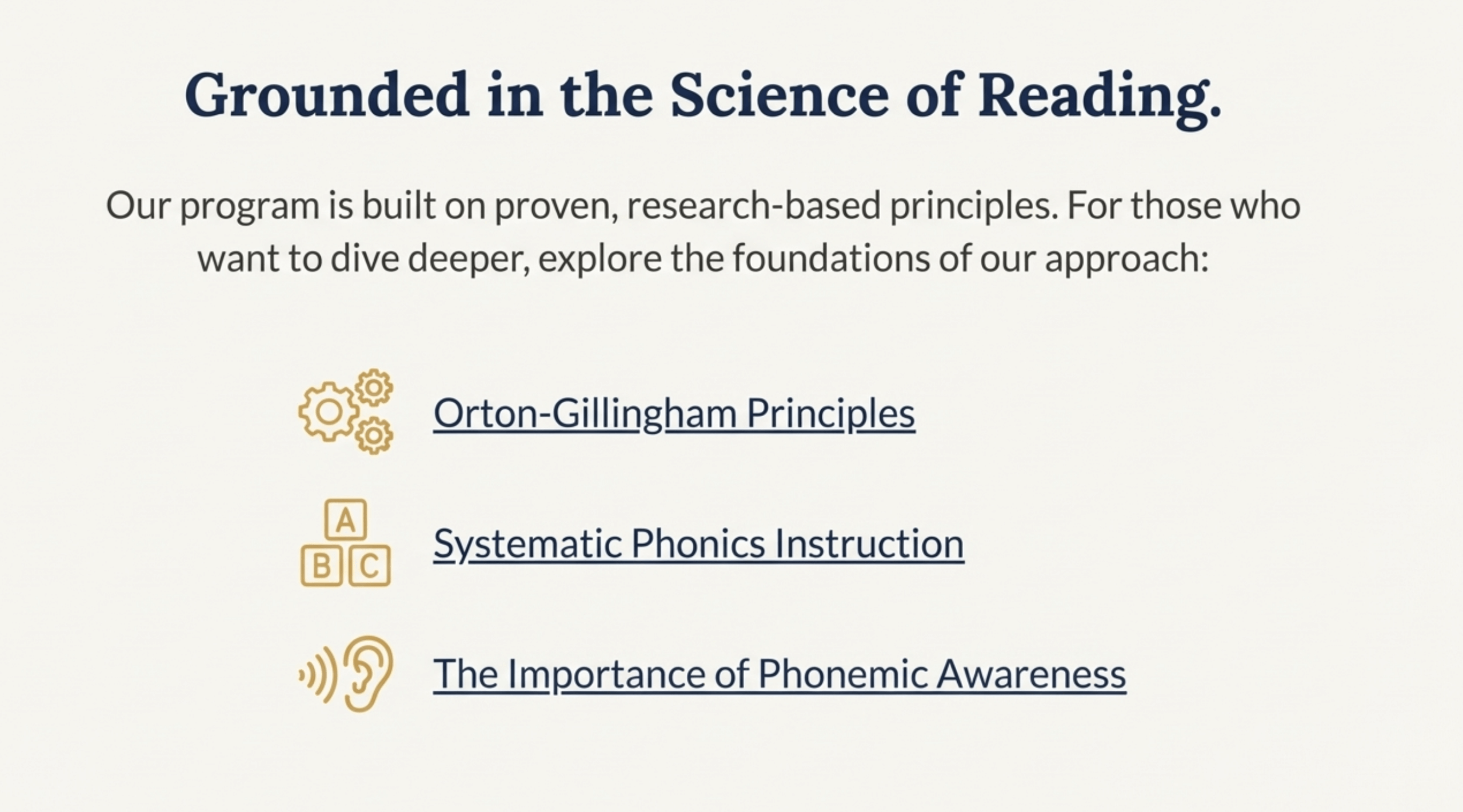 Grounded in the Science of Reading.

Our program is built on proven, research-based principles. For those who want to dive deeper, explore the foundations of our approach:

Orton-Gillingham Principles

A
B C
Systematic Phonics Instruction

The Importance of Phonemic Awareness